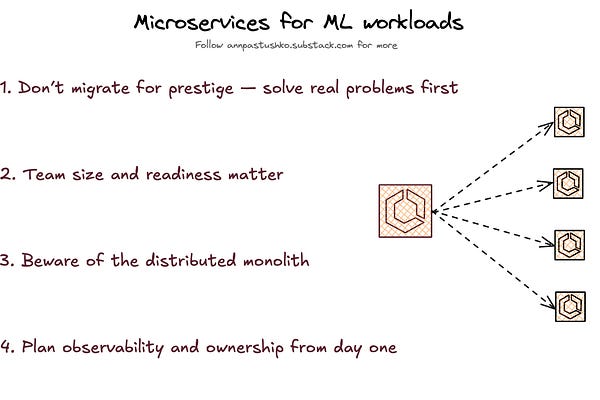 Microservices for ML workloads

Follow annpastushko.substack.com for more

1. Don't migrate for prestige — solve real problems first

2. Team size and readiness matter

3. Beware of the distributed monolith

4. Plan observability and ownership from day one